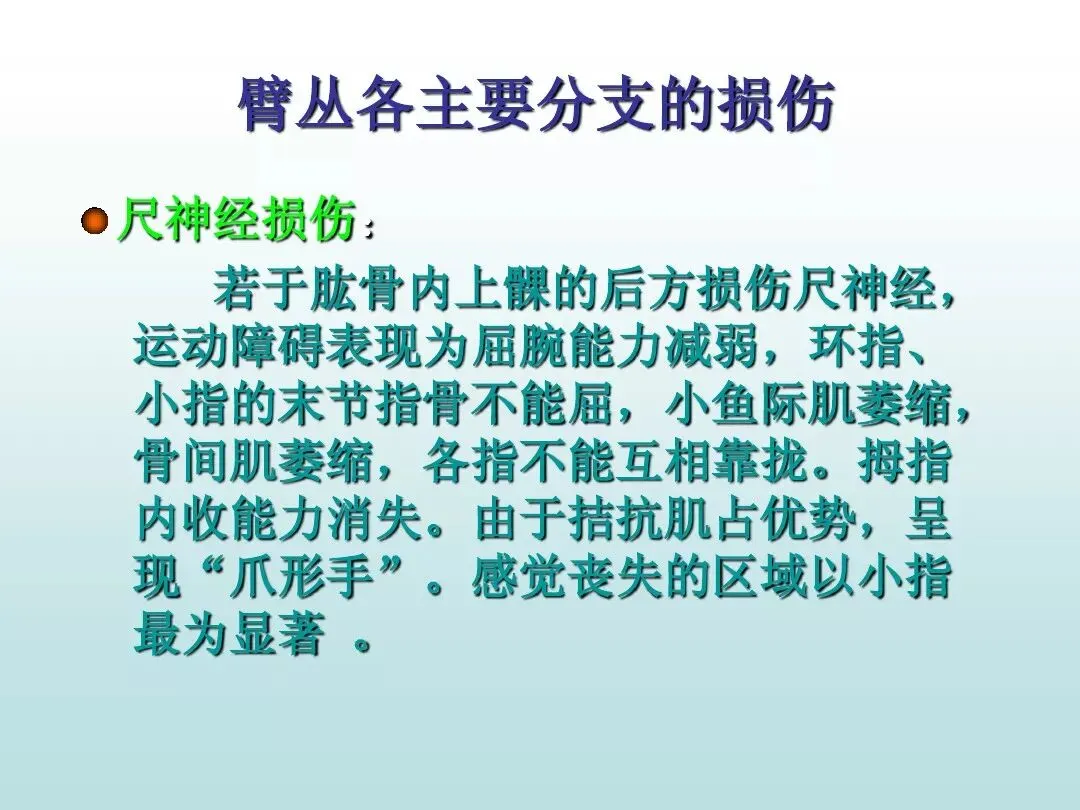 臂丛各主要分支的损伤

尺神经损伤：

若于肱骨内上髁的后方损伤尺神经，运动障碍表现为屈腕能力减弱，环指、小指的末节指骨不能屈，小鱼际肌萎缩，骨间肌萎缩，各指不能互相靠拢。拇指内收能力消失。由于拮抗肌占优势，呈现“爪形手”。感觉丧失的区域以小指最为显著 。